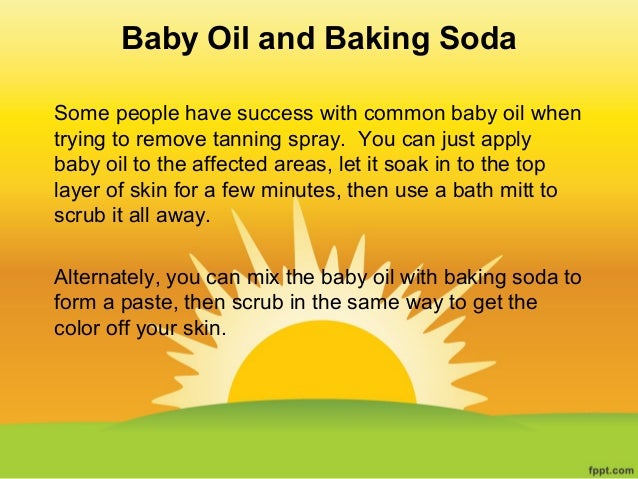 Baby Oil and Baking Soda

Some people have success with common baby oil when trying to remove tanning spray.  You can just apply baby oil to the affected areas, let it soak in to the top layer of skin for a few minutes, then use a bath mitt to scrub it all away.

Alternately, you can mix the baby oil with baking soda to form a paste, then scrub in the same way to get the color off your skin.

fppt.com